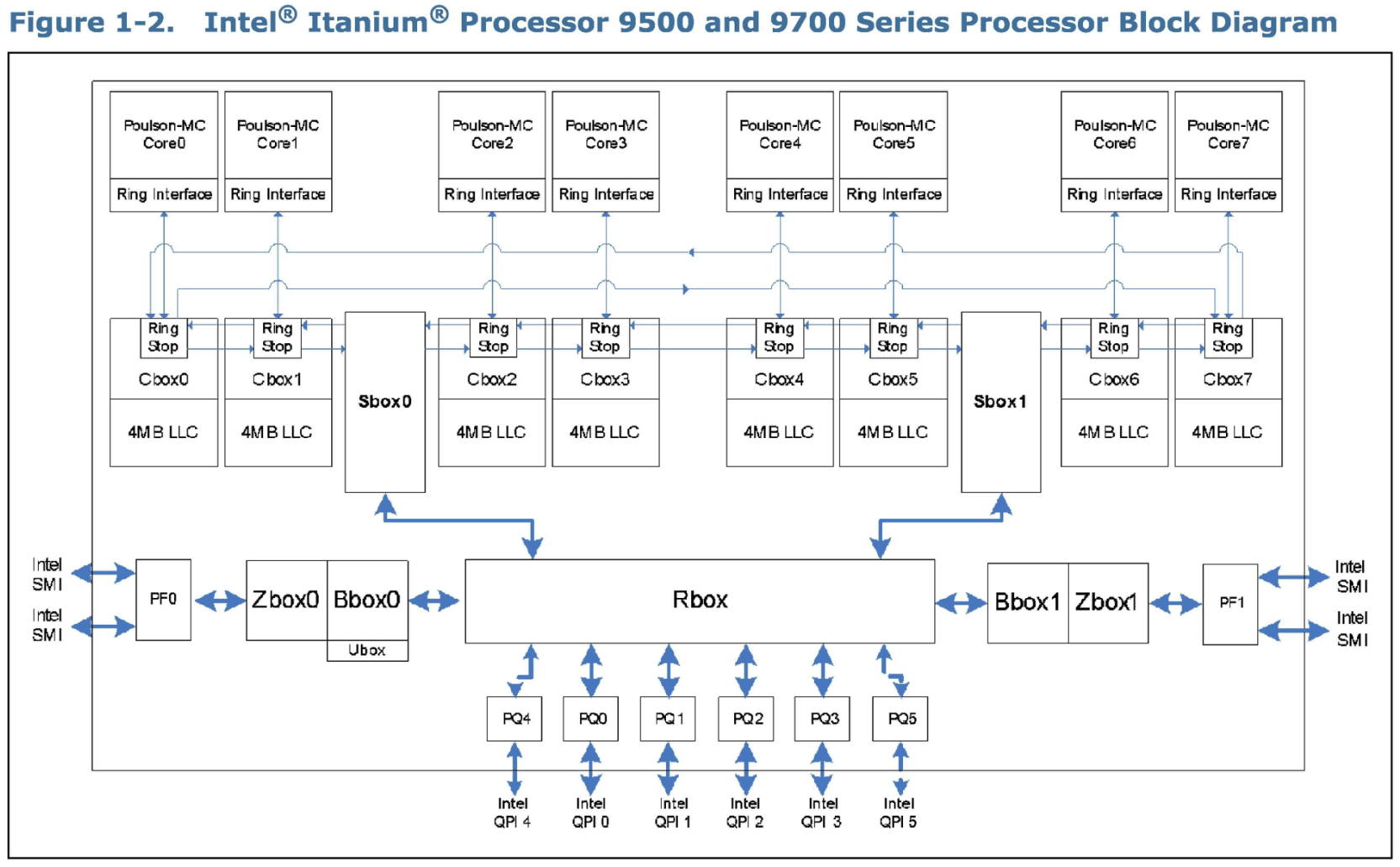 Figure 1-2. Intel® Itanium® Processor 9500 and 9700 Series Processor Block Diagram

Poulson-MC Core0
Ring Interface
Poulson-MC Core1
Ring Interface
Poulson-MC Core2
Ring Interface
Poulson-MC Core3
Ring Interface
Poulson-MC Core4
Ring Interface
Poulson-MC Core5
Ring Interface
Poulson-MC Core6
Ring Interface
Poulson-MC Core7
Ring Interface

Ring Stop
Cbox0
4MB LLC
Ring Stop
Cbox1
4MB LLC
Sbox0
Ring Stop
Cbox2
4MB LLC
Ring Stop
Cbox3
4MB LLC
Ring Stop
Cbox4
4MB LLC
Ring Stop
Cbox5
4MB LLC
Sbox1
Ring Stop
Cbox6
4MB LLC
Ring Stop
Cbox7
4MB LLC

Intel SMI
Intel SMI
PF0
Zbox0
Bbox0
Ubox
Rbox
Bbox1
Zbox1
PF1
Intel SMI
Intel SMI

PQ4
PQ0
PQ1
PQ2
PQ3
PQ5

Intel QPI 4
Intel QPI 0
Intel QPI 1
Intel QPI 2
Intel QPI 3
Intel QPI 5